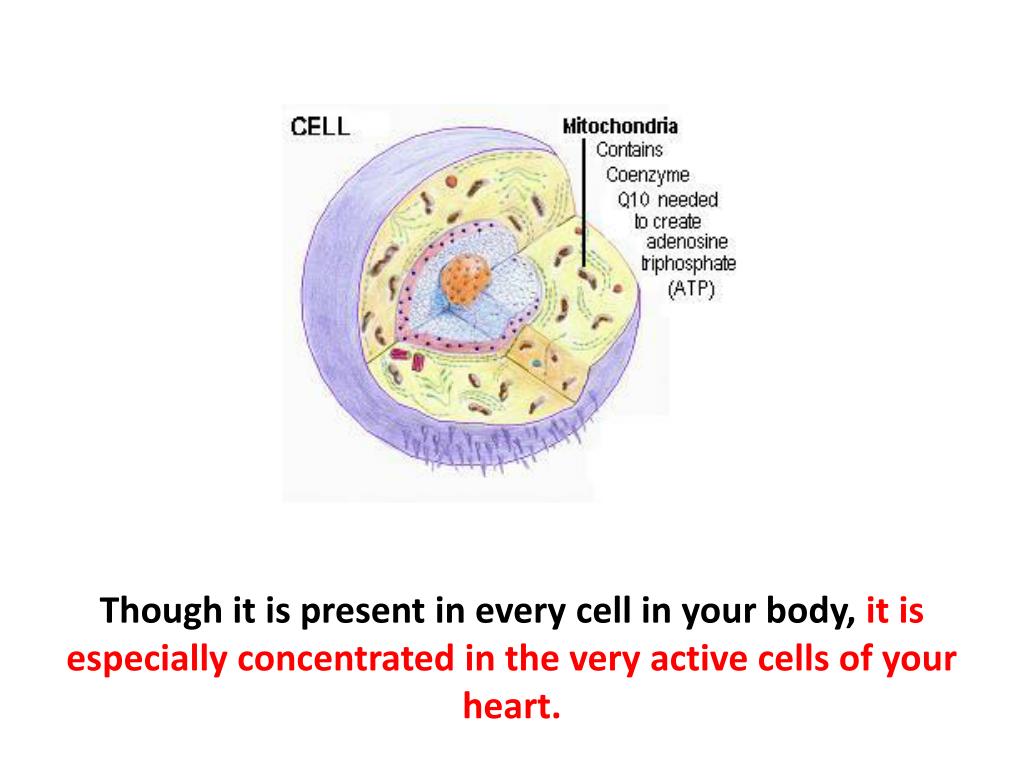 CELL

Mitochondria
Contains Coenzyme Q10 needed to create adenosine triphosphate (ATP)

Though it is present in every cell in your body, it is especially concentrated in the very active cells of your heart.